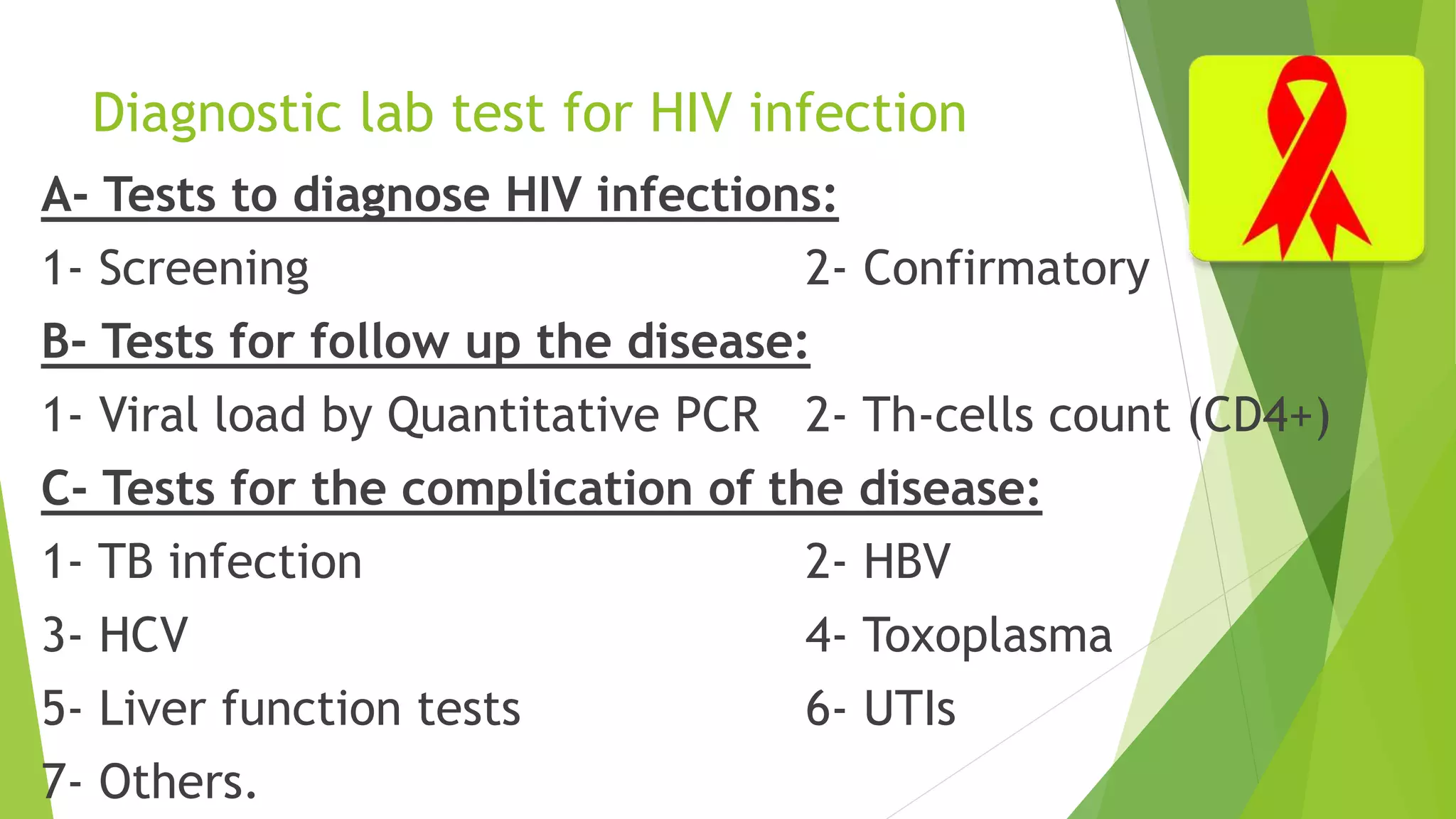 Diagnostic lab test for HIV infection

A- Tests to diagnose HIV infections:

1- Screening 2- Confirmatory

B- Tests for follow up the disease:

1- Viral load by Quantitative PCR 2- Th-cells count (CD4+)

C- Tests for the complication of the disease:

1- TB infection 2- HBV

3- HCV 4- Toxoplasma

5- Liver function tests 6- UTIs

7- Others.